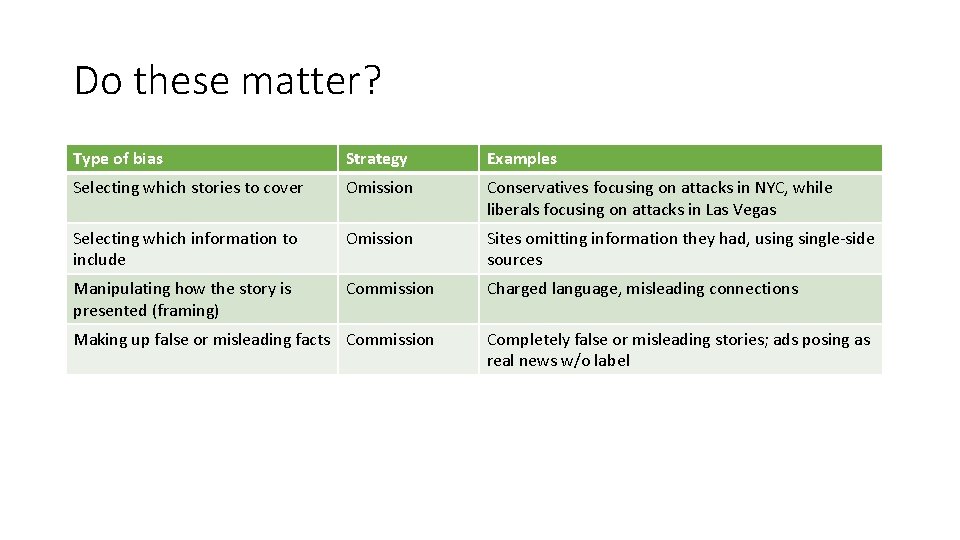 Do these matter?

| Type of bias | Strategy | Examples |
|---|---|---|
| Selecting which stories to cover | Omission | Conservatives focusing on attacks in NYC, while liberals focusing on attacks in Las Vegas |
| Selecting which information to include | Omission | Sites omitting information they had, using single-side sources |
| Manipulating how the story is presented (framing) | Commission | Charged language, misleading connections |
| Making up false or misleading facts | Commission | Completely false or misleading stories; ads posing as real news w/o label |